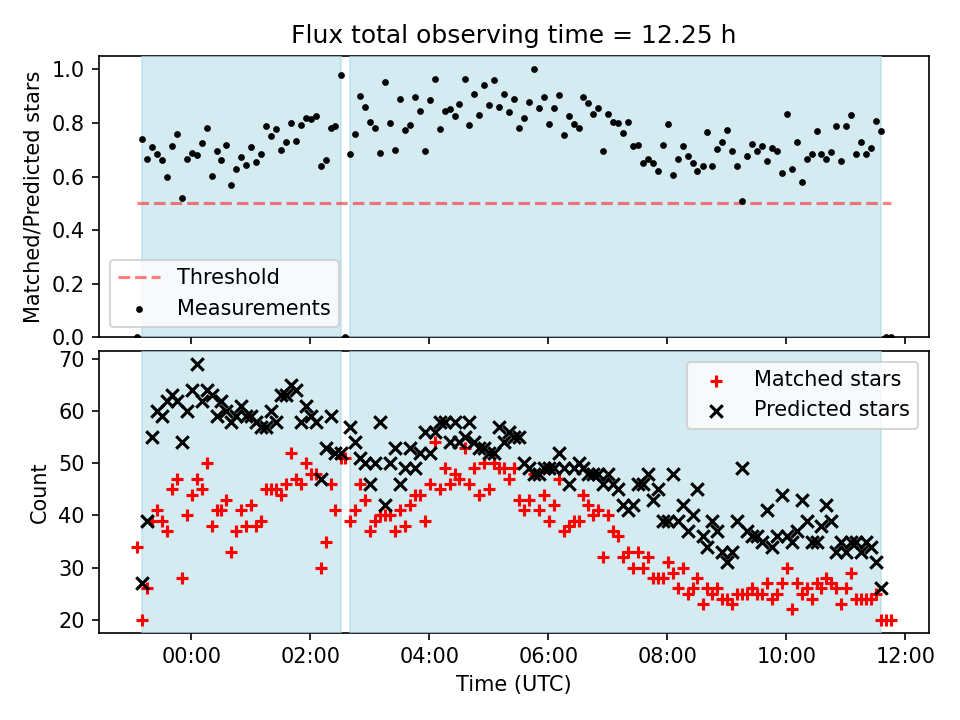 Flux total observing time = 12.25 h

Matched/Predicted stars

1.0
0.8
0.6
0.4
0.2
0.0

Threshold
Measurements

Count

70
60
50
40
30
20

Matched stars
Predicted stars

00:00
02:00
04:00
06:00
08:00
10:00
12:00

Time (UTC)